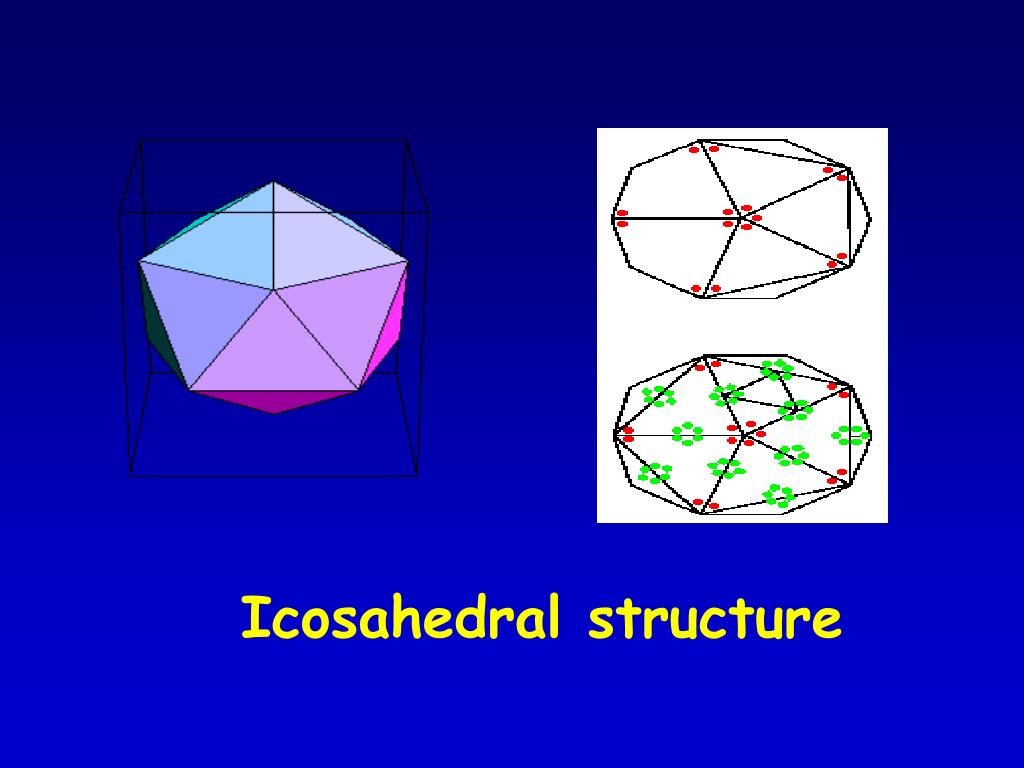 Icosahedral structure